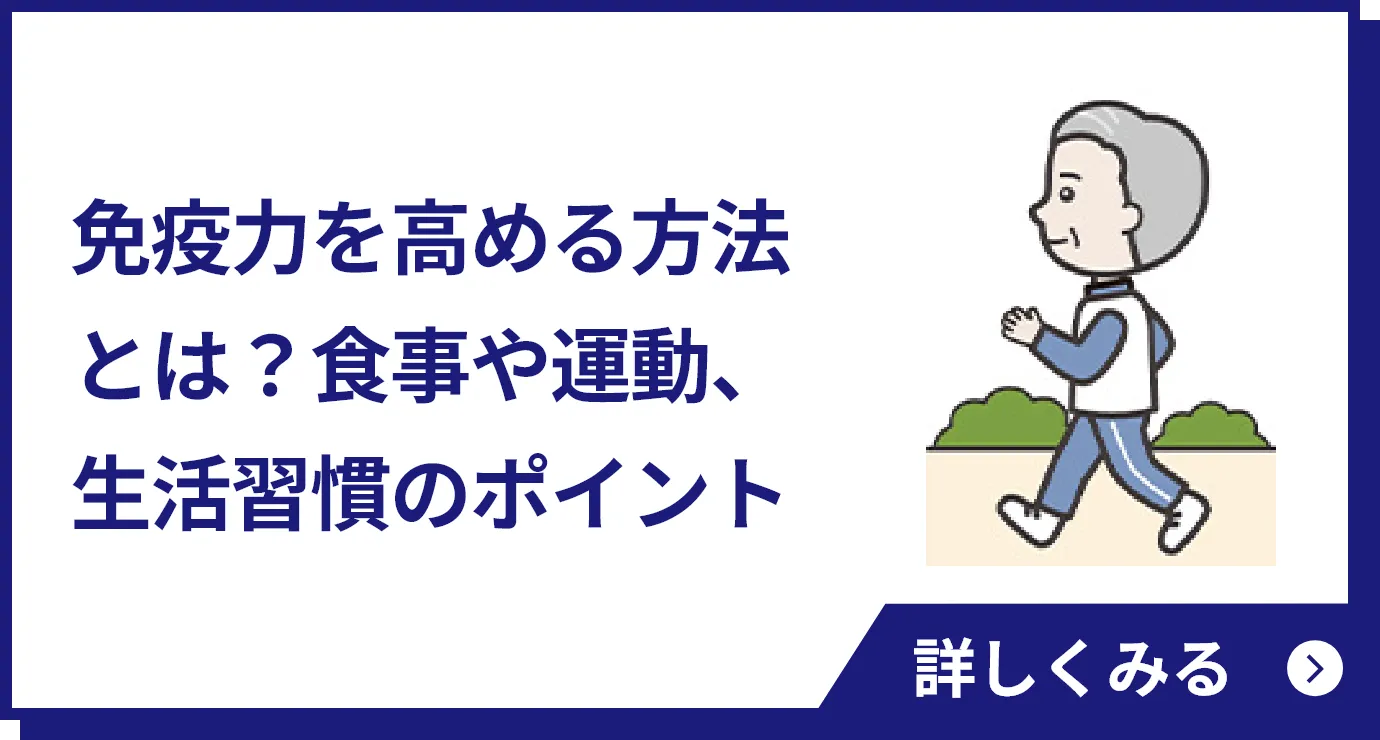 免疫力を高める方法とは？食事や運動、生活習慣のポイント

詳しくみる